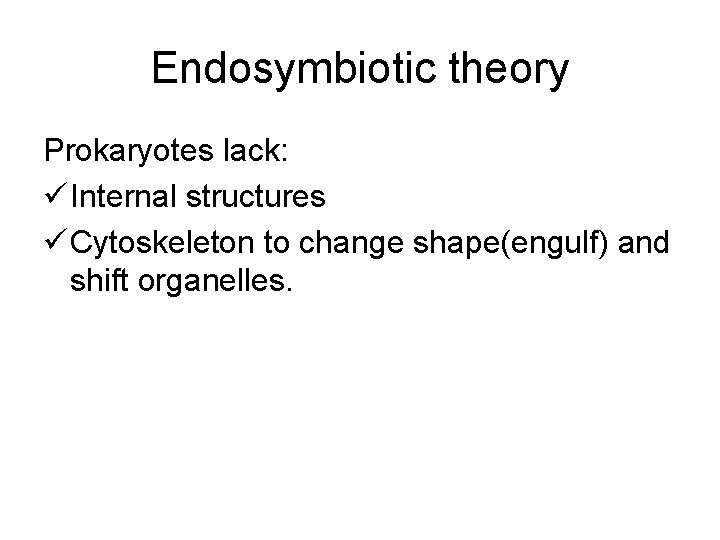 Endosymbiotic theory

Prokaryotes lack:

✓ Internal structures

✓ Cytoskeleton to change shape(engulf) and shift organelles.